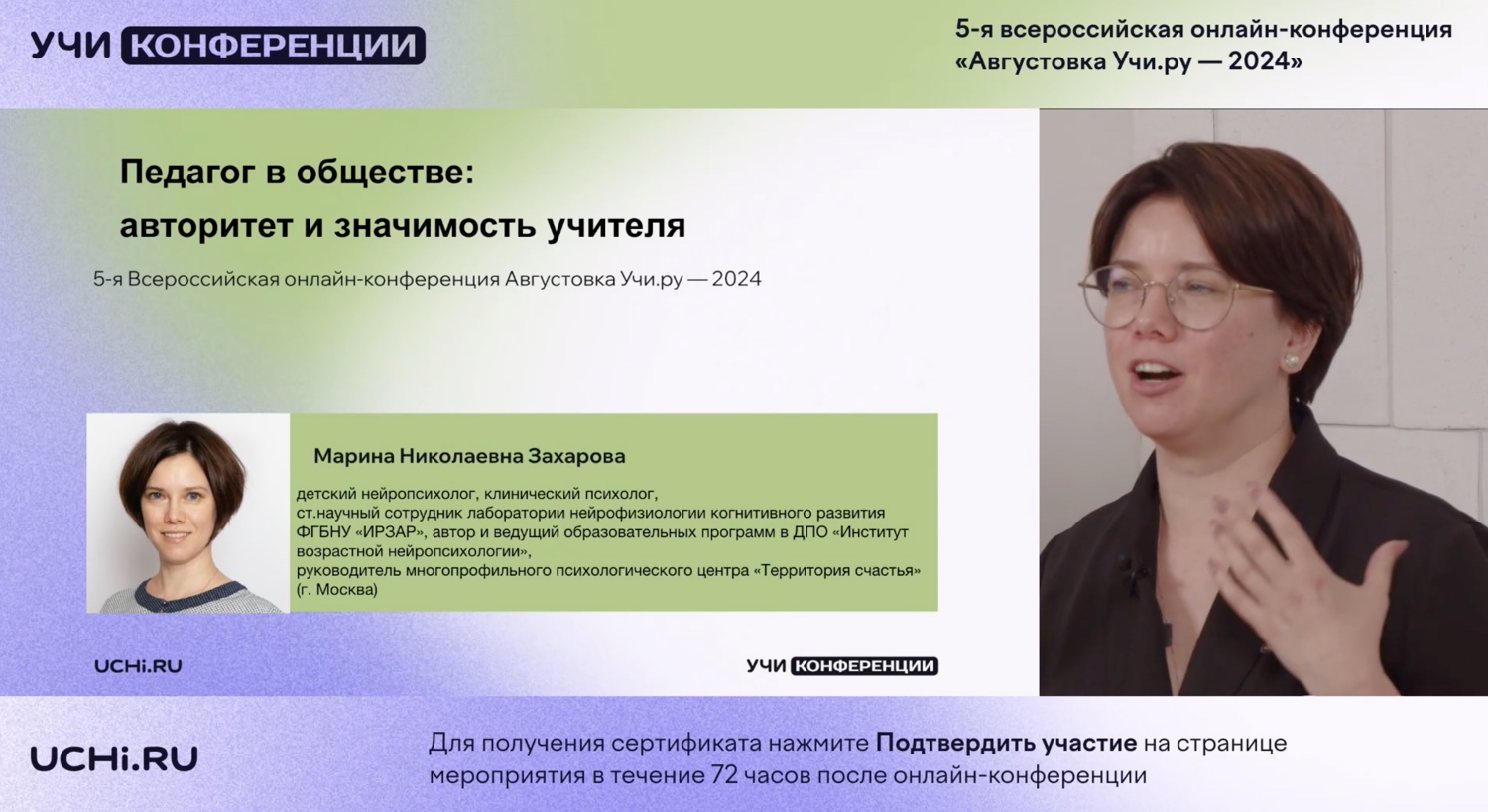 УЧИ КОНФЕРЕНЦИИ

5-я всероссийская онлайн-конференция «Августовка Учи.ру — 2024»

Педагог в обществе: авторитет и значимость учителя

5-я Всероссийская онлайн-конференция Августовка Учи.ру — 2024

Марина Николаевна Захарова

детский нейропсихолог, клинический психолог, ст.научный сотрудник лаборатории нейрофизиологии когнитивного развития ФГБНУ «ИРЗАР», автор и ведущий образовательных программ в ДПО «Институт возрастной нейропсихологии», руководитель многопрофильного психологического центра «Территория счастья» (г. Москва)

UCHi.RU

УЧИ КОНФЕРЕНЦИИ

UCHi.RU

Для получения сертификата нажмите Подтвердить участие на странице мероприятия в течение 72 часов после онлайн-конференции